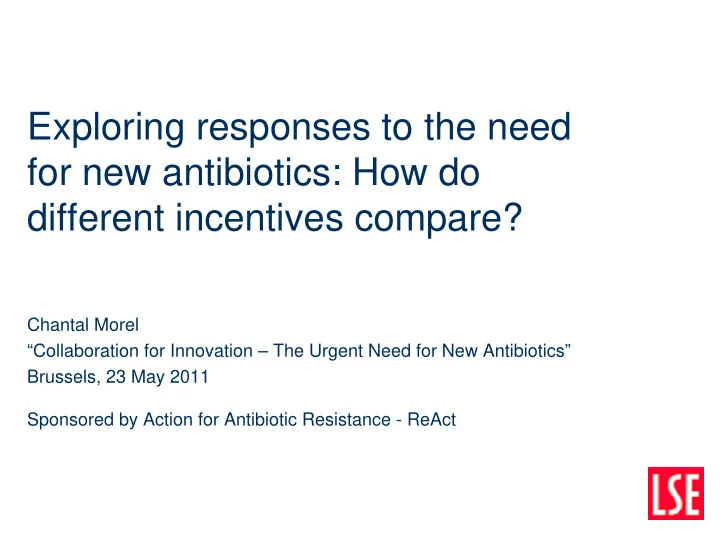 Exploring responses to the need for new antibiotics: How do different incentives compare?

Chantal Morel
“Collaboration for Innovation – The Urgent Need for New Antibiotics”
Brussels, 23 May 2011

Sponsored by Action for Antibiotic Resistance - ReAct

LSE